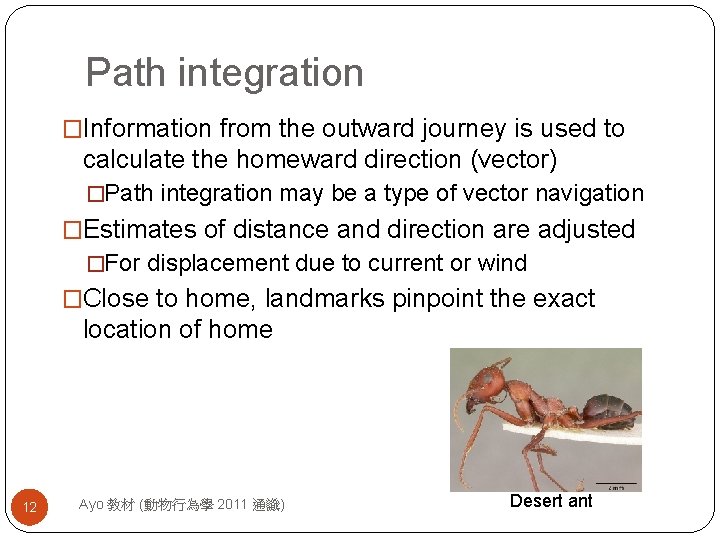 Path integration

□Information from the outward journey is used to calculate the homeward direction (vector)

□Path integration may be a type of vector navigation

□Estimates of distance and direction are adjusted

□For displacement due to current or wind

□Close to home, landmarks pinpoint the exact location of home

Desert ant

12

Ayo 教材 (動物行為學 2011 通識)